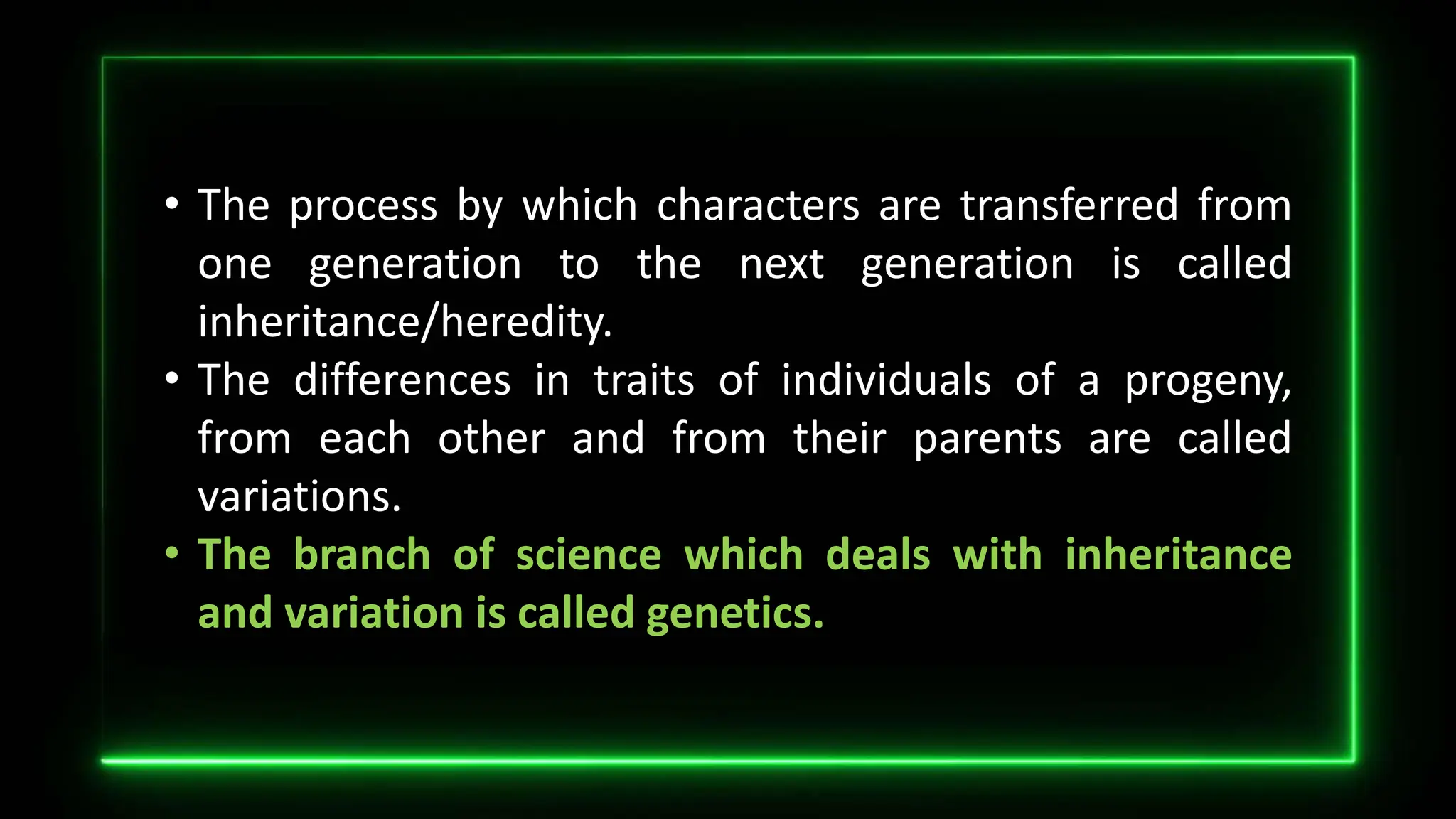 • The process by which characters are transferred from one generation to the next generation is called inheritance/heredity.

• The differences in traits of individuals of a progeny, from each other and from their parents are called variations.

• The branch of science which deals with inheritance and variation is called genetics.